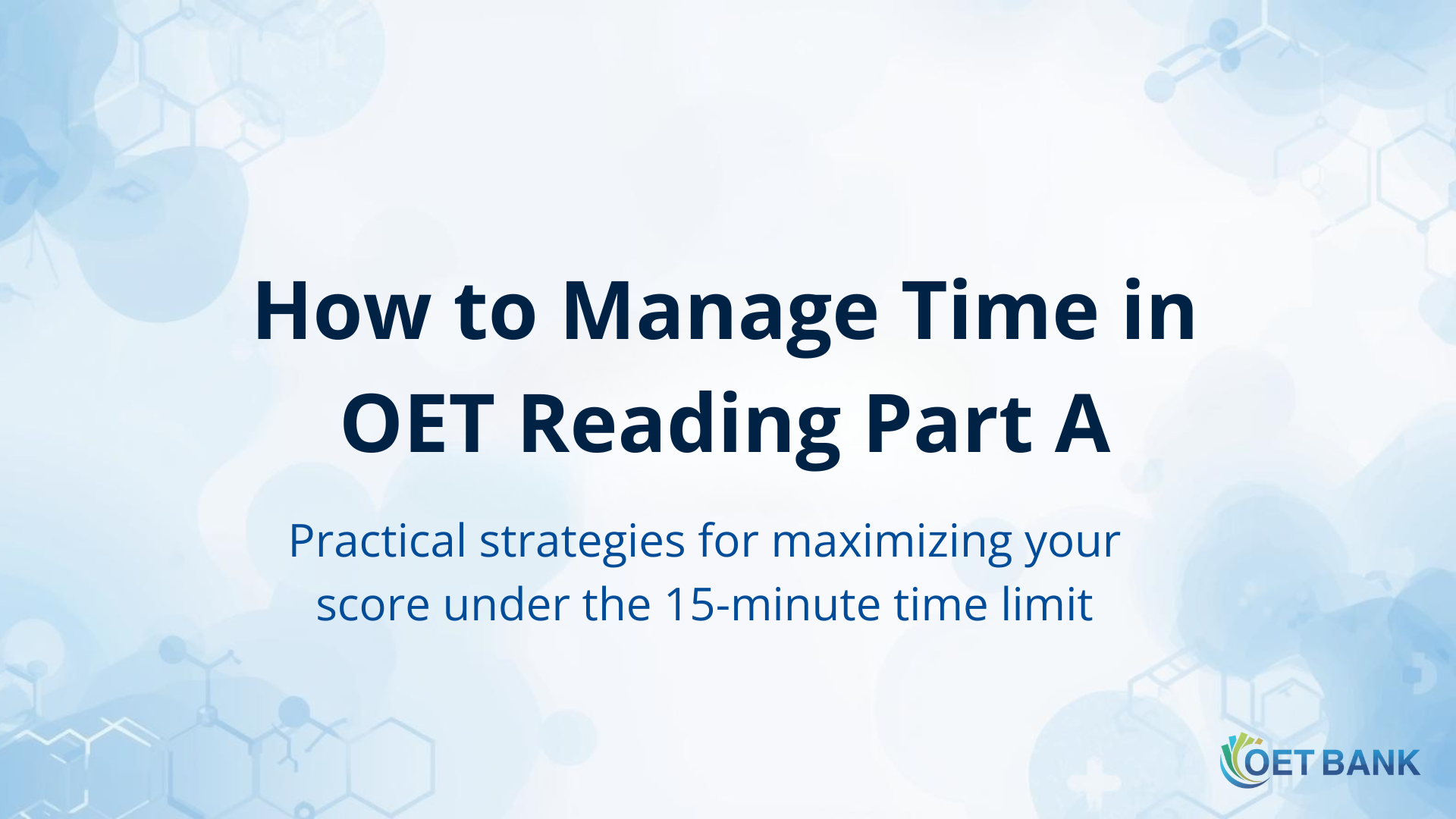 How to Manage Time in OET Reading Part A

Practical strategies for maximizing your score under the 15-minute time limit

OET BANK